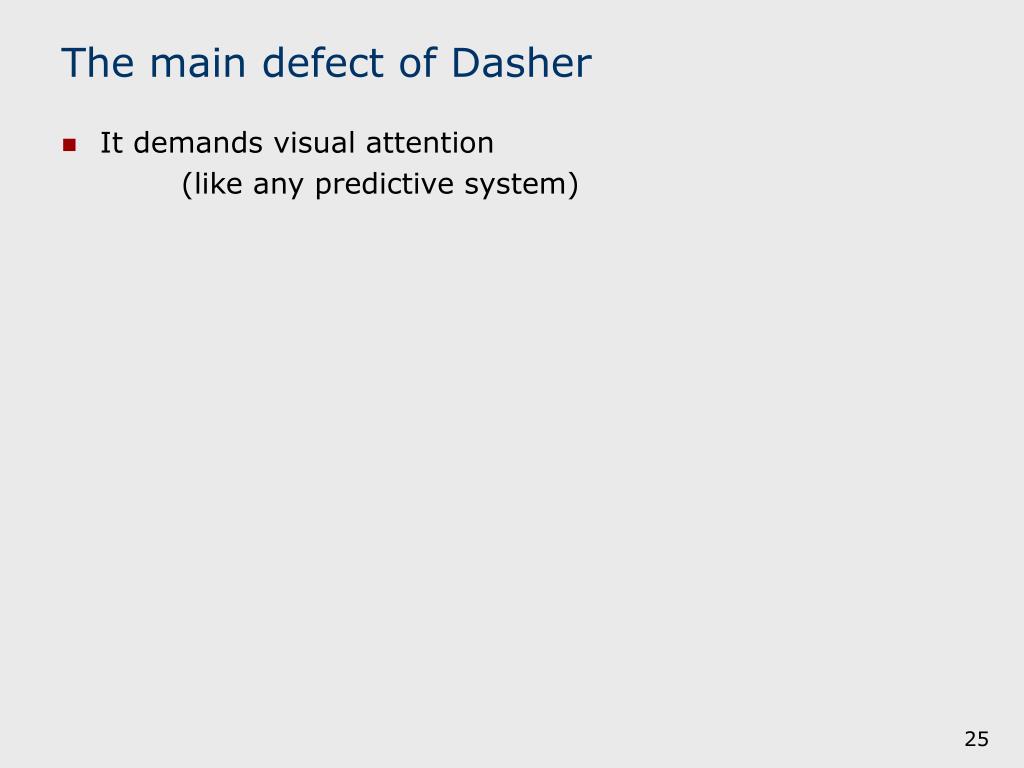 The main defect of Dasher

It demands visual attention
(like any predictive system)

25